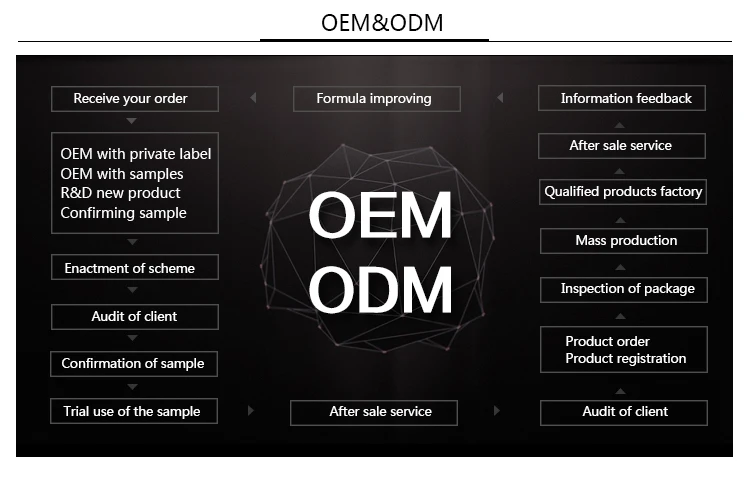 OEM&ODM

Receive your order

OEM with private label
OEM with samples
R&D new product
Confirming sample

Enactment of scheme

Audit of client

Confirmation of sample

Trial use of the sample

Formula improving

OEM
ODM

After sale service

Information feedback

After sale service

Qualified products factory

Mass production

Inspection of package

Product order
Product registration

Audit of client